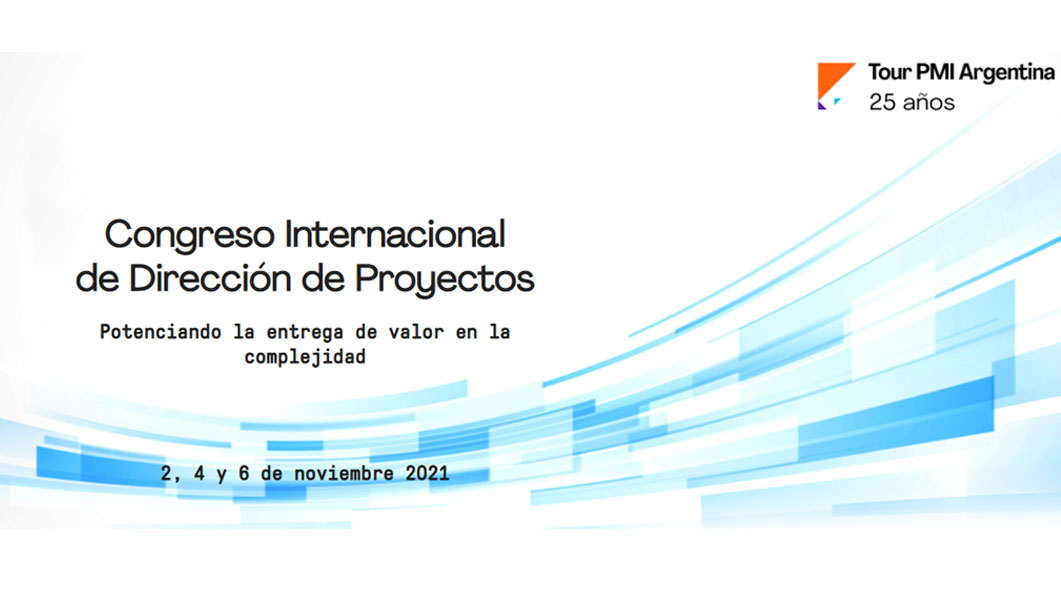 Tour PMI Argentina
25 años

Congreso Internacional de Dirección de Proyectos

Potenciando la entrega de valor en la complejidad

2, 4 y 6 de noviembre 2021